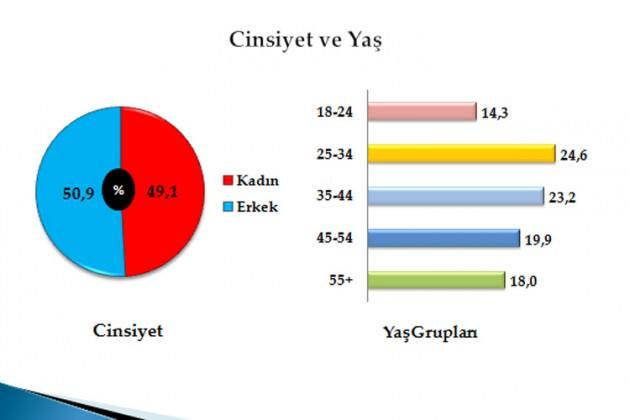 Cinsiyet ve Yaş

50,9 % 49,1

Kadın
Erkek

Cinsiyet

18-24 14,3
25-34 24,6
35-44 23,2
45-54 19,9
55+ 18,0

YaşGrupları